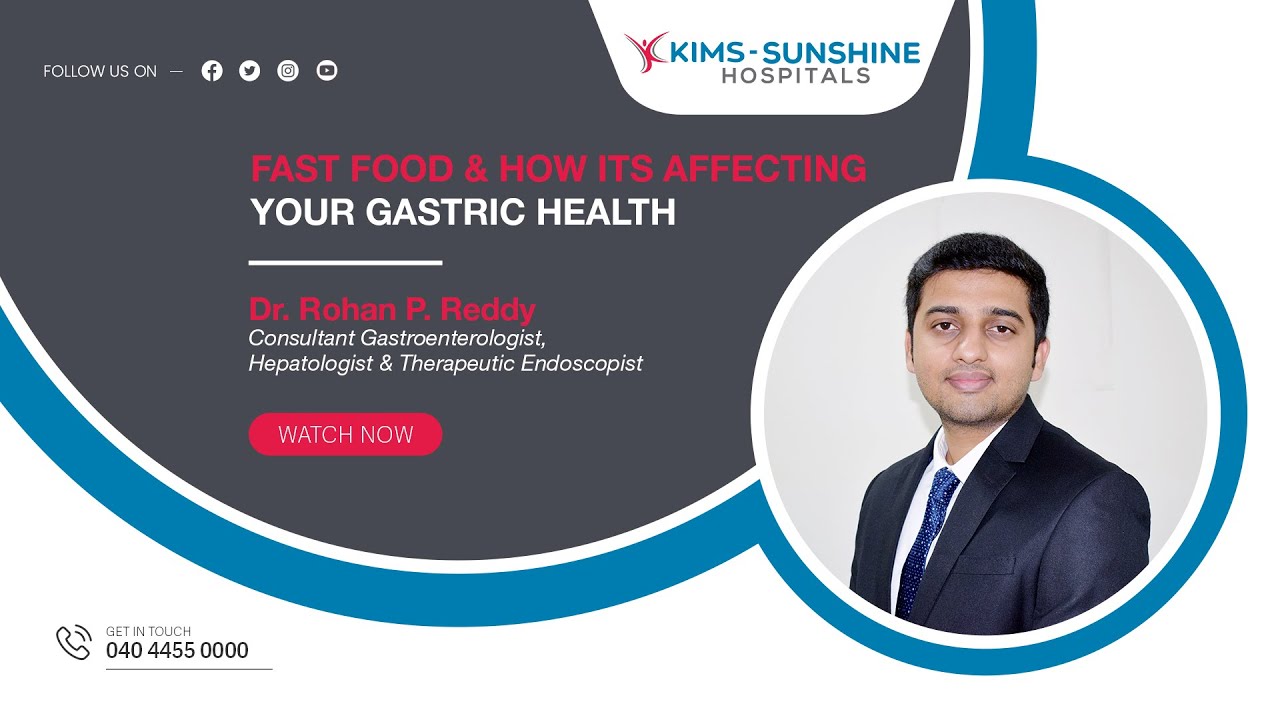 FOLLOW US ON —

KIMS-SUNSHINE
HOSPITALS

FAST FOOD & HOW ITS AFFECTING
YOUR GASTRIC HEALTH

Dr. Rohan P. Reddy
Consultant Gastroenterologist, Hepatologist & Therapeutic Endoscopist

WATCH NOW

GET IN TOUCH
040 4455 0000